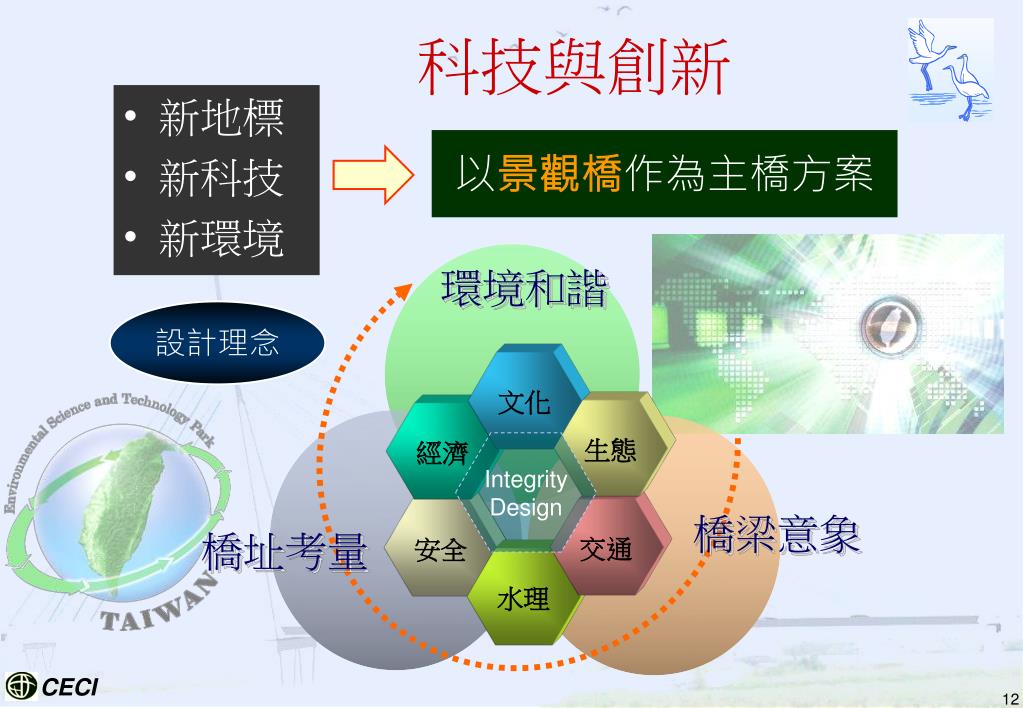 科技與創新

• 新地標
• 新科技
• 新環境

以景觀橋作為主橋方案

設計理念

環境和諧

文化

經濟

生態

Integrity Design

安全

交通

水理

橋址考量

橋梁意象

Environmental Science and Technology Park

TAIWAN

CECI

12